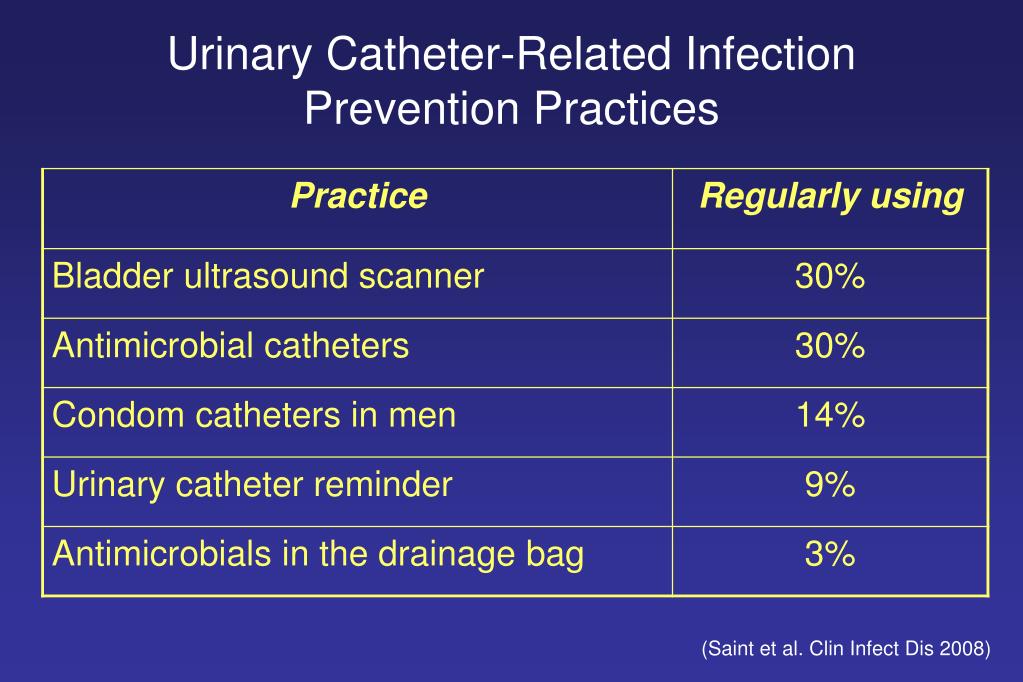 Urinary Catheter-Related Infection Prevention Practices

| Practice | Regularly using |
|---|---|
| Bladder ultrasound scanner | 30% |
| Antimicrobial catheters | 30% |
| Condom catheters in men | 14% |
| Urinary catheter reminder | 9% |
| Antimicrobials in the drainage bag | 3% |

(Saint et al. Clin Infect Dis 2008)